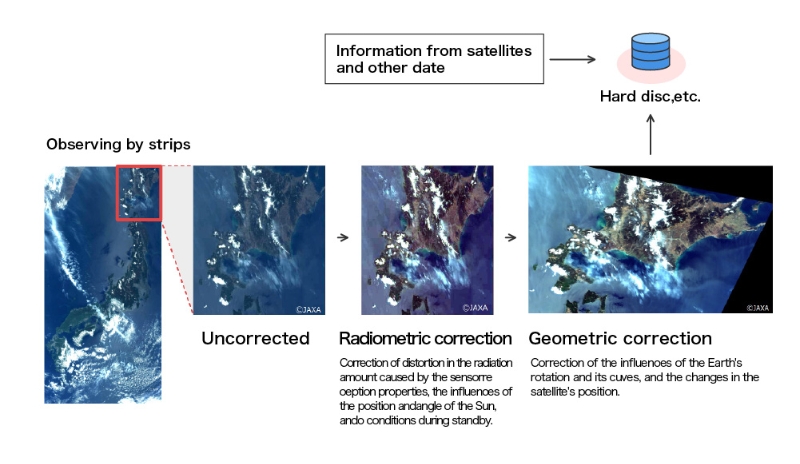 Information from satellites and other date

Hard disc,etc.

Observing by strips

©JAXA

©JAXA

©JAXA

Uncorrected

Radiometric correction

Correction of distortion in the radiation amount caused by the sensorre ception properties, the influences of the position andangle of the Sun, ando conditions during standby.

Geometric correction

Correction of the influenoes of the Earth's rotation and its cuves, and the changes in the satellite's position.